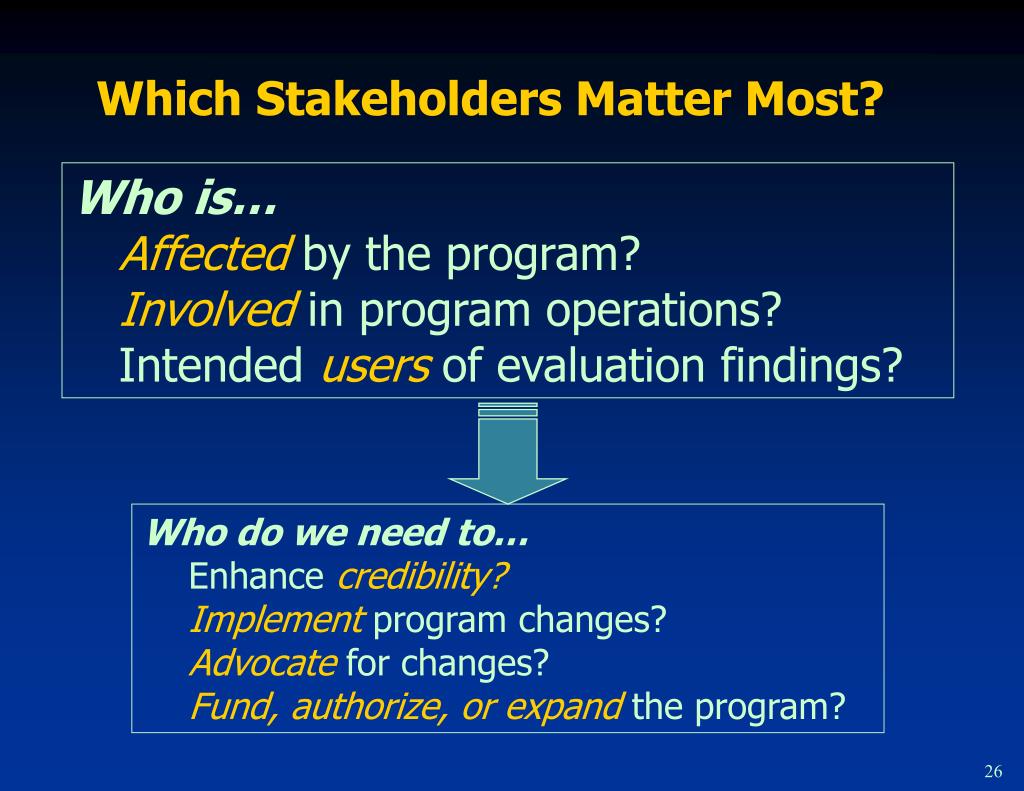 Which Stakeholders Matter Most?

Who is…
Affected by the program?
Involved in program operations?
Intended users of evaluation findings?

Who do we need to…
Enhance credibility?
Implement program changes?
Advocate for changes?
Fund, authorize, or expand the program?

26